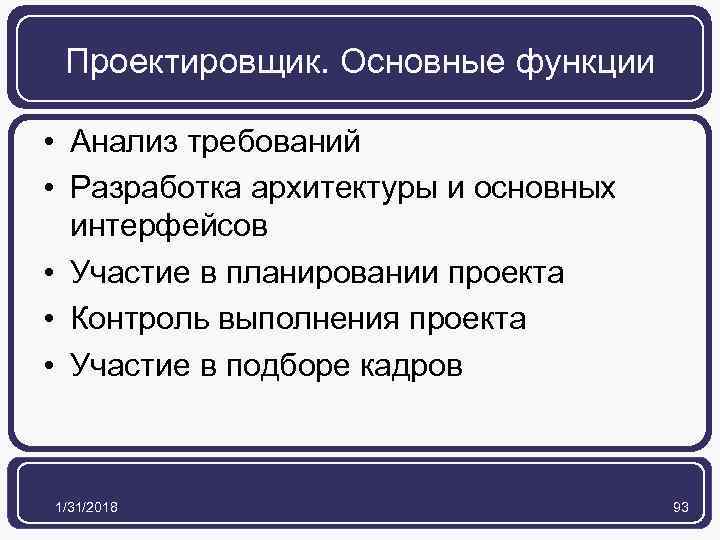 Проектировщик. Основные функции

• Анализ требований
• Разработка архитектуры и основных интерфейсов
• Участие в планировании проекта
• Контроль выполнения проекта
• Участие в подборе кадров

1/31/2018

93